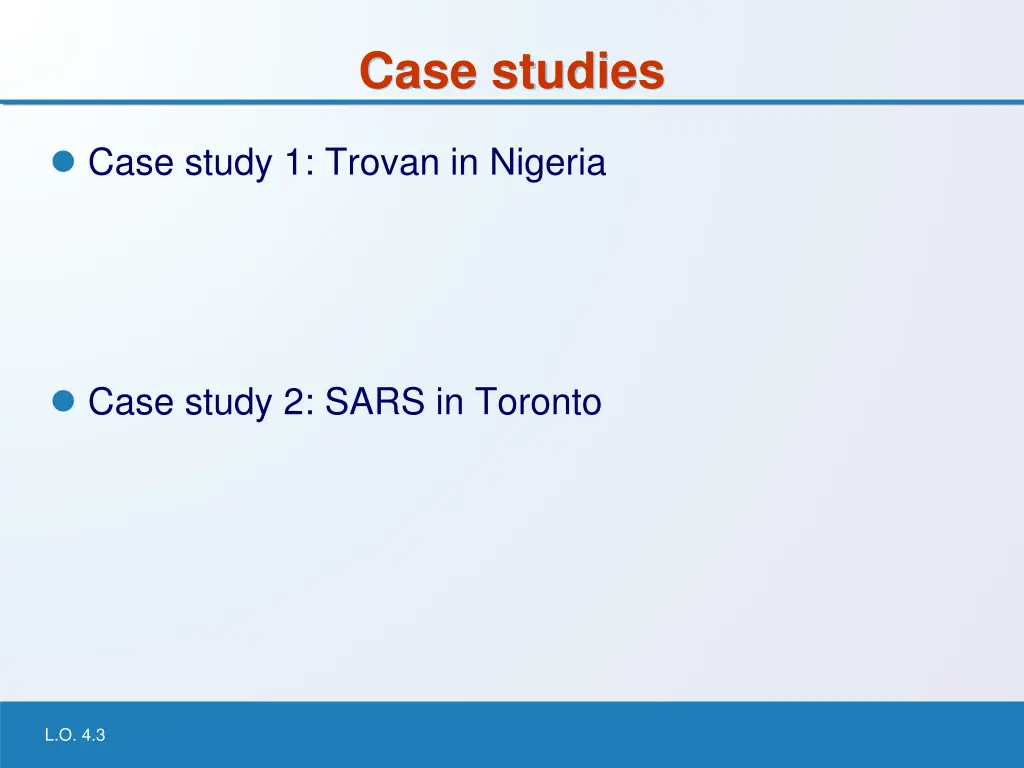 Case studies

Case study 1: Trovan in Nigeria

Case study 2: SARS in Toronto

L.O. 4.3